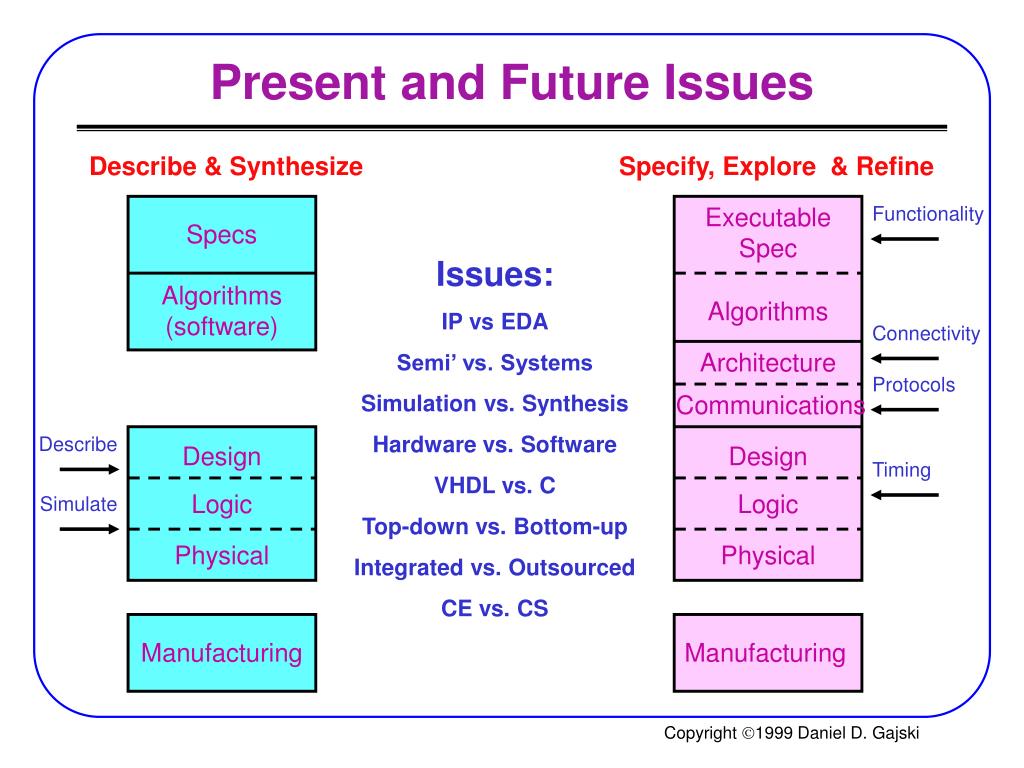 Present and Future Issues

Describe & Synthesize

Specs

Algorithms (software)

Describe

Simulate

Design

Logic

Physical

Manufacturing

Issues:

IP vs EDA

Semi' vs. Systems

Simulation vs. Synthesis

Hardware vs. Software

VHDL vs. C

Top-down vs. Bottom-up

Integrated vs. Outsourced

CE vs. CS

Specify, Explore & Refine

Executable Spec

Algorithms

Architecture

Communications

Design

Logic

Physical

Manufacturing

Functionality

Connectivity

Protocols

Timing

Copyright ©1999 Daniel D. Gajski